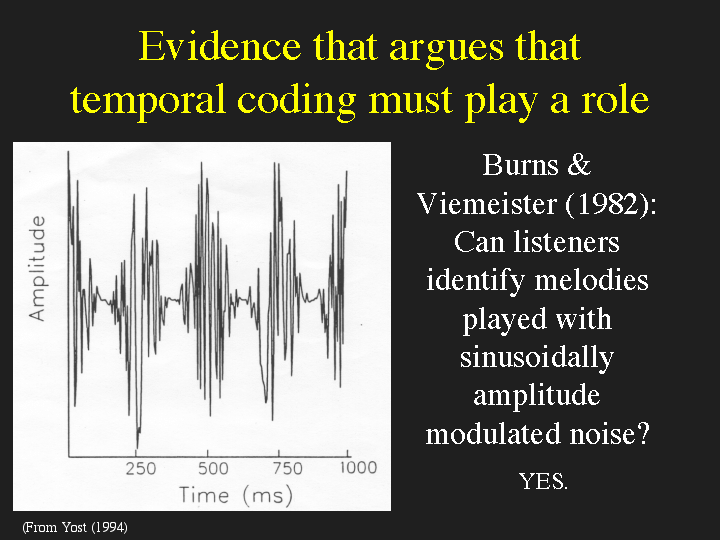 Evidence that argues that temporal coding must play a role

Amplitude

250 500 750 1000

Time (ms)

(From Yost (1994)

Burns & Viemeister (1982): Can listeners identify melodies played with sinusoidally amplitude modulated noise?

YES.